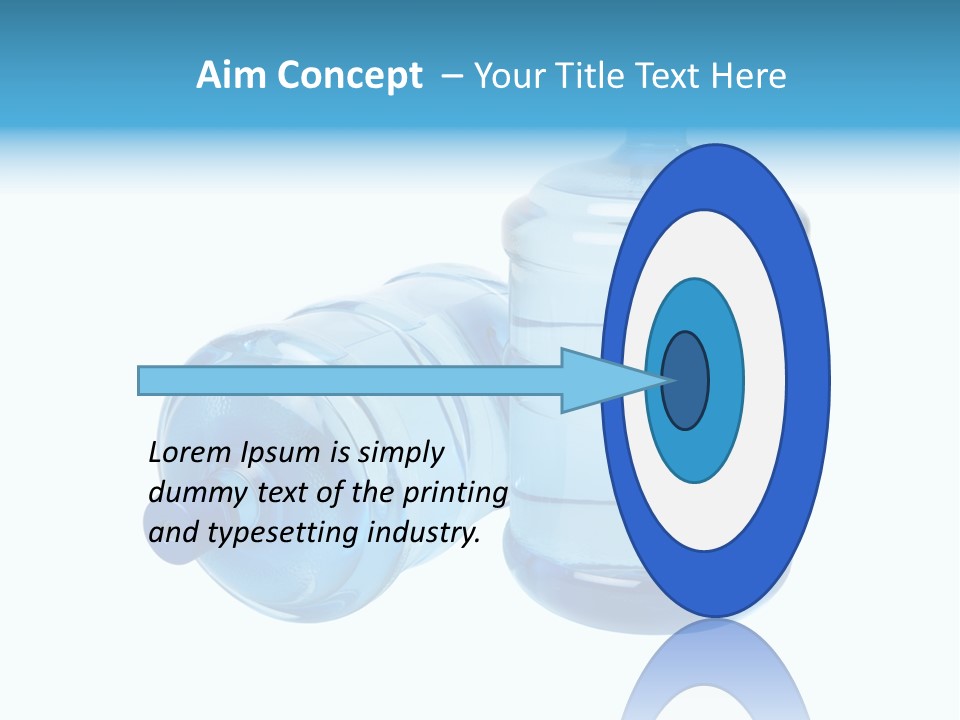 Aim Concept – Your Title Text Here

Lorem Ipsum is simply dummy text of the printing and typesetting industry.